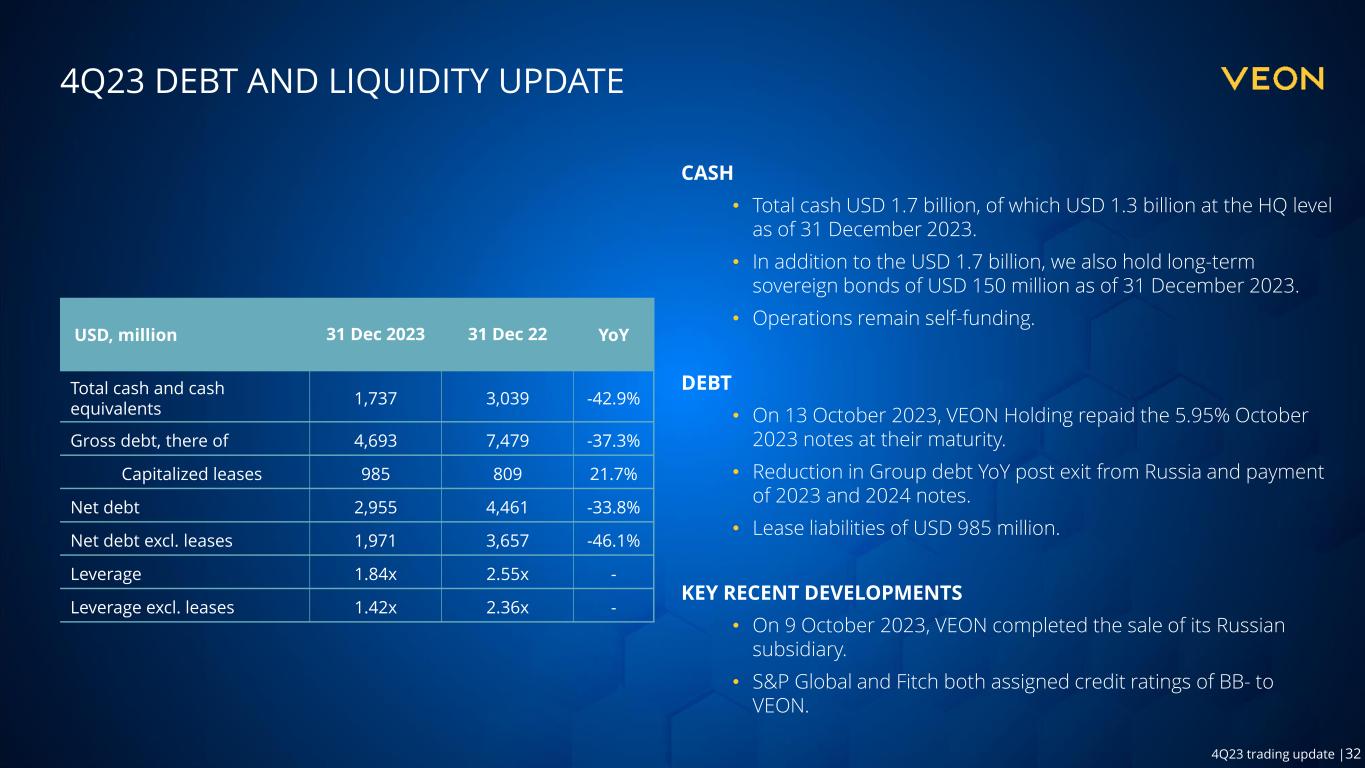 4Q23 DEBT AND LIQUIDITY UPDATE

VEON

| USD, million | 31 Dec 2023 | 31 Dec 22 | YoY |
|---|---|---|---|
| Total cash and cash equivalents | 1,737 | 3,039 | -42.9% |
| Gross debt, there of | 4,693 | 7,479 | -37.3% |
| Capitalized leases | 985 | 809 | 21.7% |
| Net debt | 2,955 | 4,461 | -33.8% |
| Net debt excl. leases | 1,971 | 3,657 | -46.1% |
| Leverage | 1.84x | 2.55x | - |
| Leverage excl. leases | 1.42x | 2.36x | - |

CASH

• Total cash USD 1.7 billion, of which USD 1.3 billion at the HQ level as of 31 December 2023.

• In addition to the USD 1.7 billion, we also hold long-term sovereign bonds of USD 150 million as of 31 December 2023.

• Operations remain self-funding.

DEBT

• On 13 October 2023, VEON Holding repaid the 5.95% October 2023 notes at their maturity.

• Reduction in Group debt YoY post exit from Russia and payment of 2023 and 2024 notes.

• Lease liabilities of USD 985 million.

KEY RECENT DEVELOPMENTS

• On 9 October 2023, VEON completed the sale of its Russian subsidiary.

• S&P Global and Fitch both assigned credit ratings of BB- to VEON.

4Q23 trading update |32